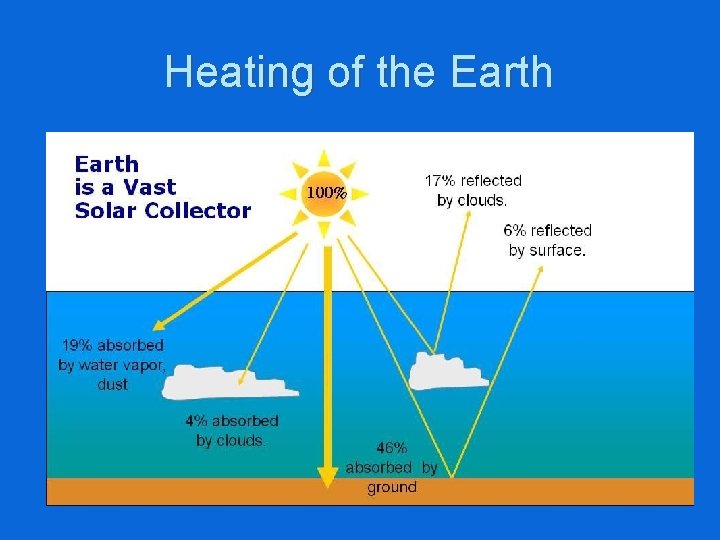 Heating of the Earth

Earth is a Vast Solar Collector

100%

17% reflected by clouds.

6% reflected by surface.

19% absorbed by water vapor, dust

4% absorbed by clouds.

46% absorbed by ground